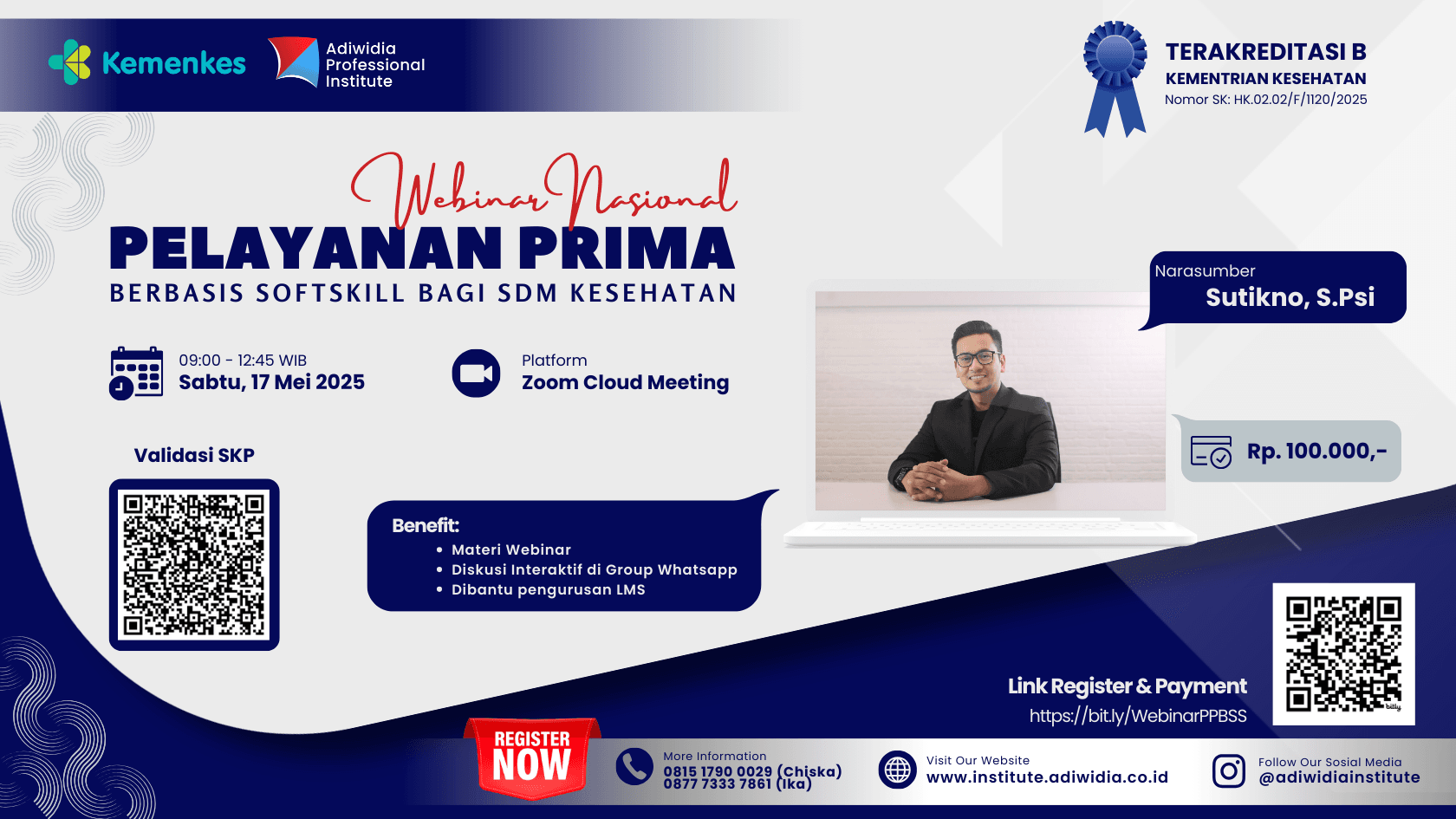 Kemenkes

Adiwidia Professional Institute

TERAKREDITASI B
KEMENTRIAN KESEHATAN
Nomor SK: HK.02.02/F/1120/2025

Webinar Nasional
PELAYANAN PRIMA
BERBASIS SOFTSKILL BAGI SDM KESEHATAN

09:00 - 12:45 WIB
Sabtu, 17 Mei 2025

Platform
Zoom Cloud Meeting

Narasumber
Sutikno, S.Psi

Rp. 100.000,-

Validasi SKP

Benefit:
• Materi Webinar
• Diskusi Interaktif di Group Whatsapp
• Dibantu pengurusan LMS

Link Register & Payment
https://bit.ly/WebinarPPBSS

bitly

REGISTER NOW

More Information
0815 1790 0029 (Chiska)
0877 7333 7861 (Ika)

Visit Our Website
www.institute.adiwidia.co.id

Follow Our Sosial Media
@adiwidiainstitute